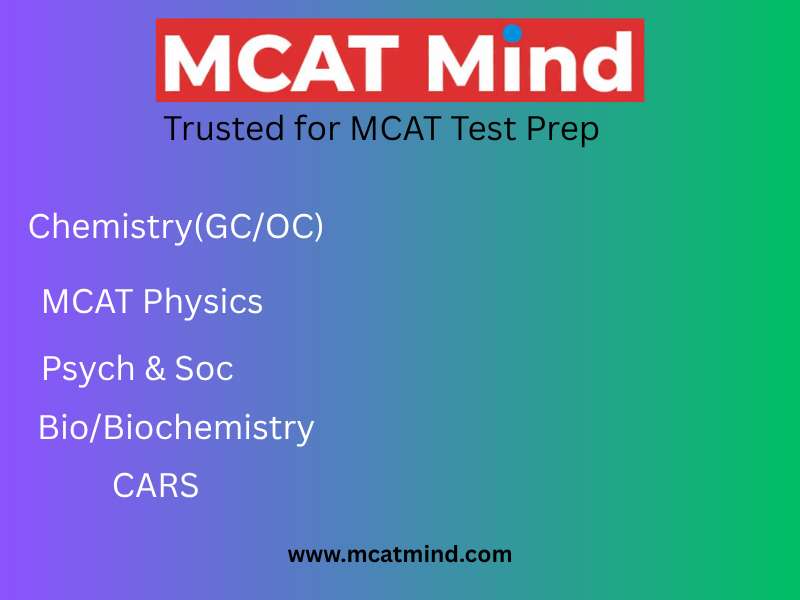 MCAT Mind

Trusted for MCAT Test Prep

Chemistry(GC/OC)

MCAT Physics

Psych & Soc

Bio/Biochemistry

CARS

www.mcatmind.com